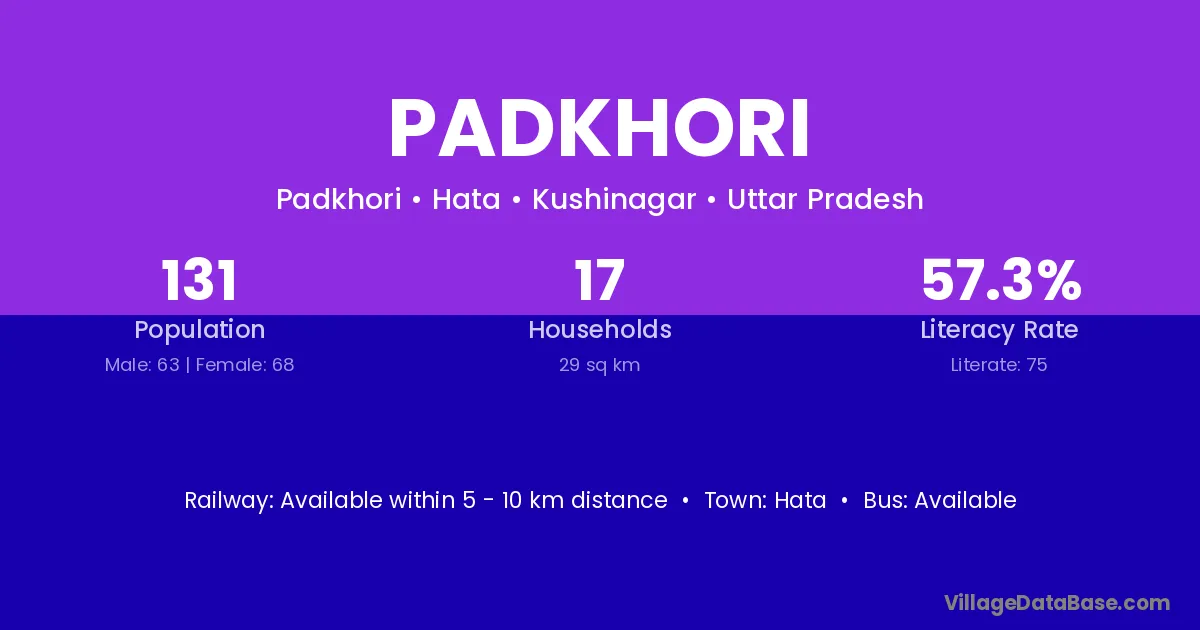 PADKHORI

Padkhori • Hata • Kushinagar • Uttar Pradesh

131
Population
Male: 63 | Female: 68

17
Households
29 sq km

57.3%
Literacy Rate
Literate: 75

Railway: Available within 5 - 10 km distance • Town: Hata • Bus: Available

VillageDataBase.com